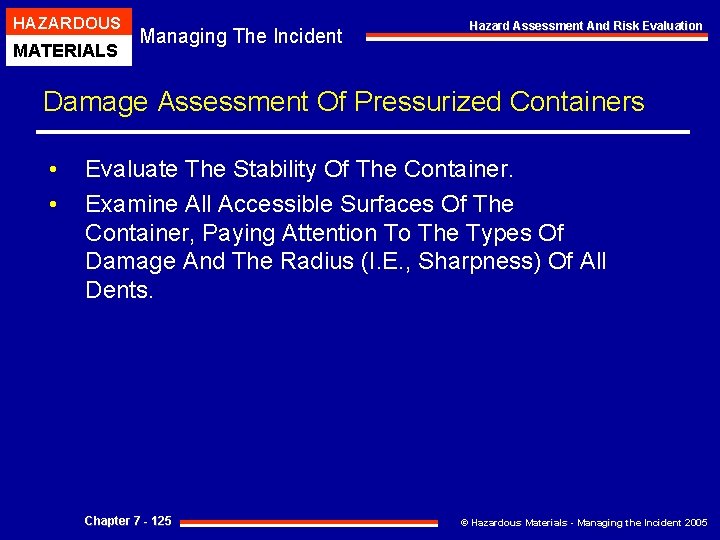 HAZARDOUS
MATERIALS

Managing The Incident

Hazard Assessment And Risk Evaluation

Damage Assessment Of Pressurized Containers

• Evaluate The Stability Of The Container.

• Examine All Accessible Surfaces Of The Container, Paying Attention To The Types Of Damage And The Radius (I.E., Sharpness) Of All Dents.

Chapter 7 - 125

© Hazardous Materials - Managing the Incident 2005